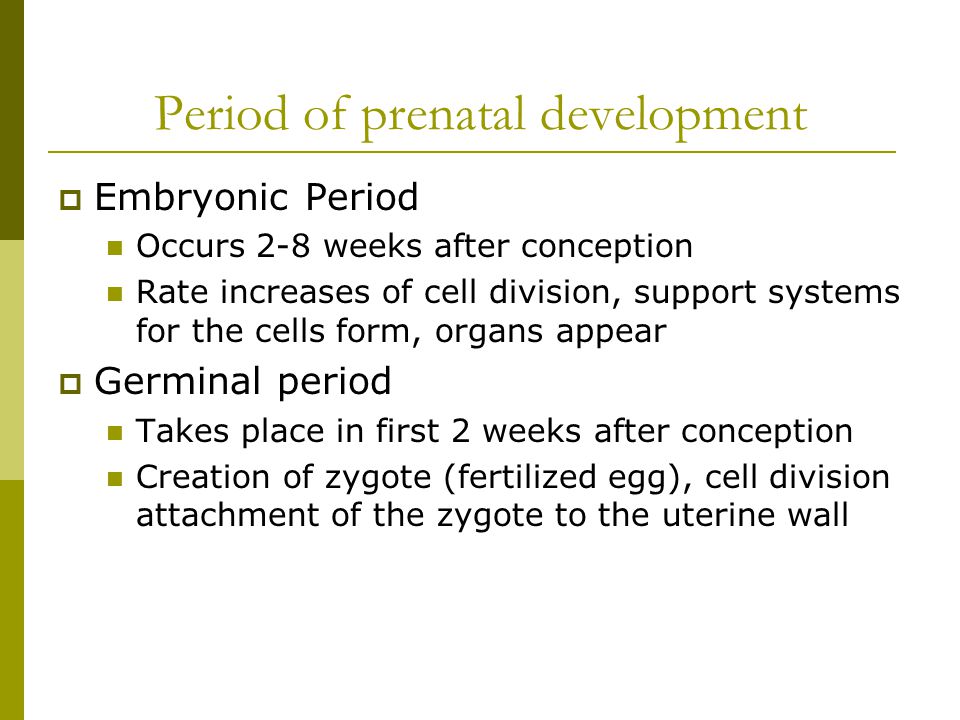 Period of prenatal development

Embryonic Period

Occurs 2-8 weeks after conception

Rate increases of cell division, support systems for the cells form, organs appear

Germinal period

Takes place in first 2 weeks after conception

Creation of zygote (fertilized egg), cell division attachment of the zygote to the uterine wall